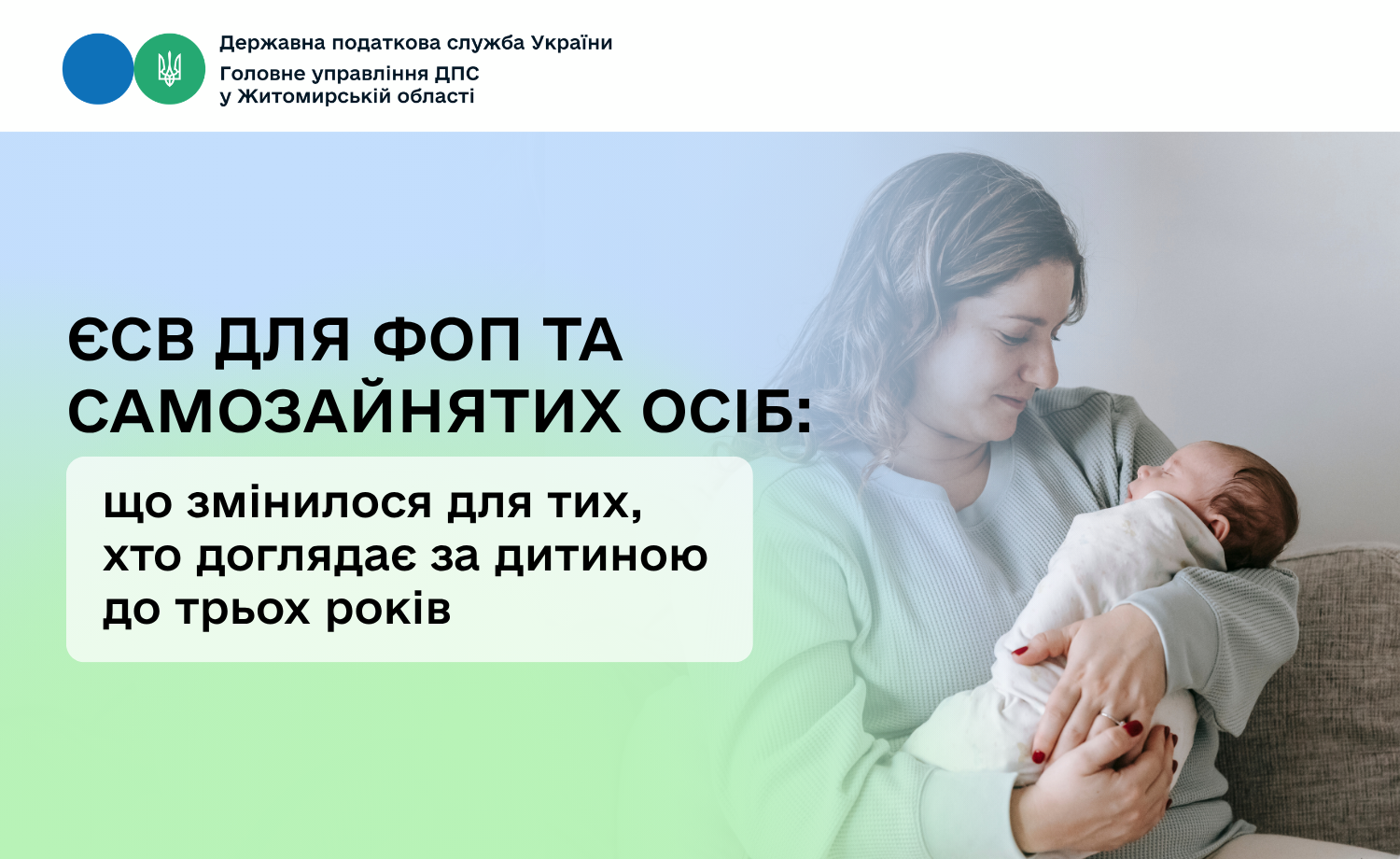 Державна податкова служба України
Головне управління ДПС
у Житомирській області

ЄСВ ДЛЯ ФОП ТА САМОЗАЙНЯТИХ ОСІБ:

що змінилося для тих, хто доглядає за дитиною до трьох років